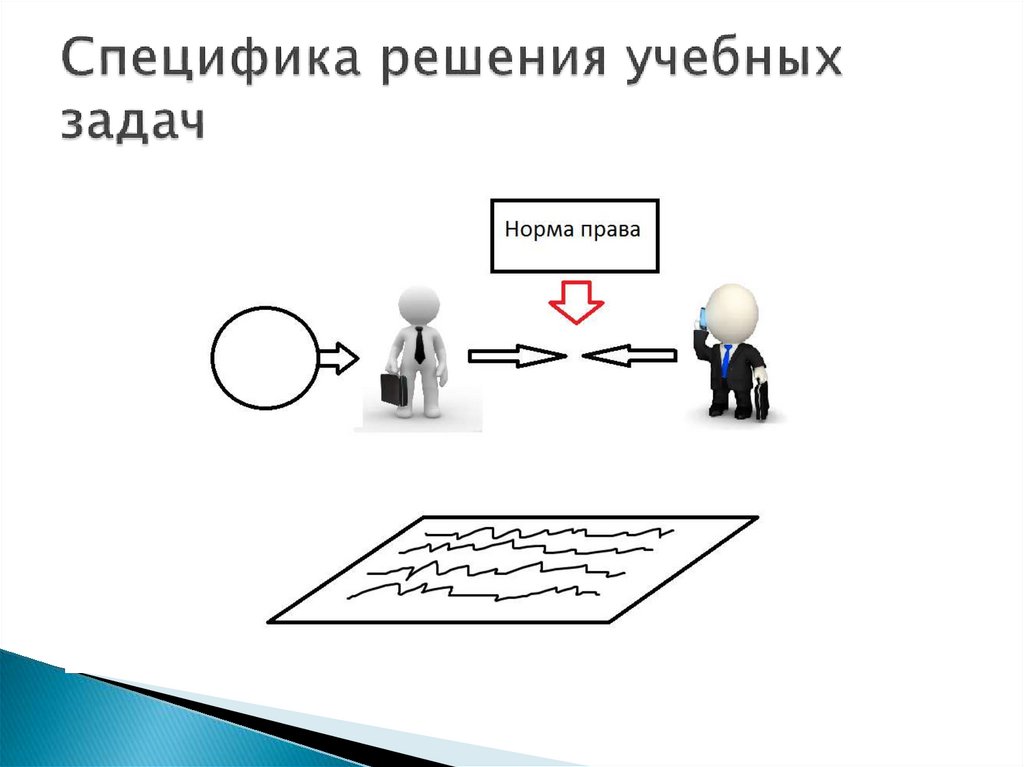 Специфика решения учебных задач

Норма права